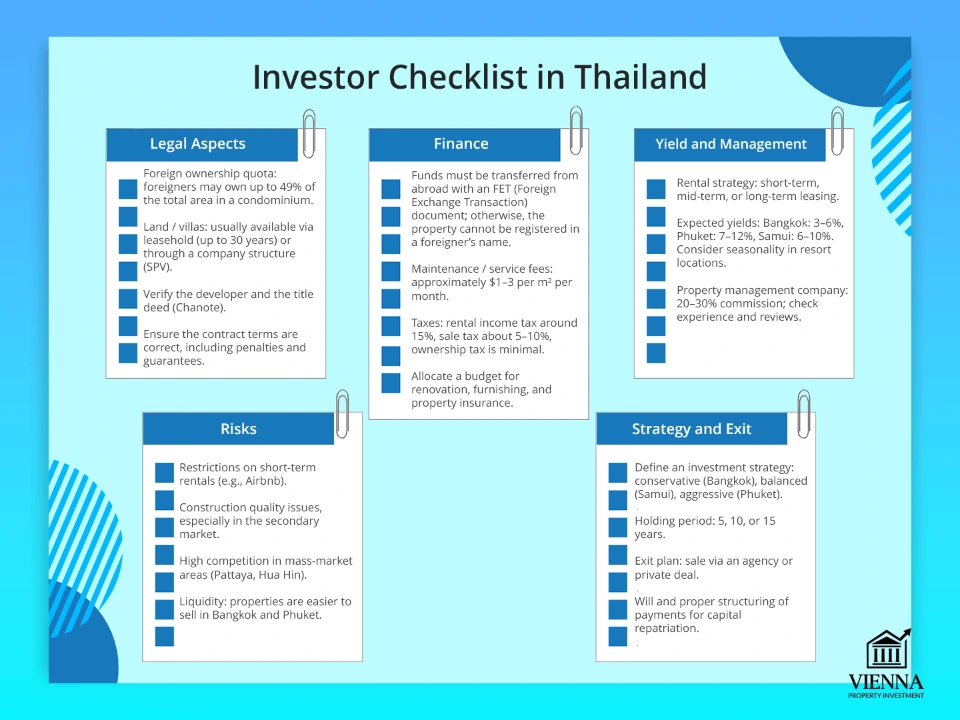 Investor Checklist in Thailand

Legal Aspects

Foreign ownership quota: foreigners may own up to 49% of the total area in a condominium.

Land / villas: usually available via leasehold (up to 30 years) or through a company structure (SPV).

Verify the developer and the title deed (Chanote).

Ensure the contract terms are correct, including penalties and guarantees.

Finance

Funds must be transferred from abroad with an FET (Foreign Exchange Transaction) document; otherwise, the property cannot be registered in a foreigner's name.

Maintenance / service fees: approximately $1–3 per m² per month.

Taxes: rental income tax around 15%, sale tax about 5–10%, ownership tax is minimal.

Allocate a budget for renovation, furnishing, and property insurance.

Yield and Management

Rental strategy: short-term, mid-term, or long-term leasing.

Expected yields: Bangkok: 3–6%, Phuket: 7–12%, Samui: 6–10%. Consider seasonality in resort locations.

Property management company: 20–30% commission; check experience and reviews.

Risks

Restrictions on short-term rentals (e.g., Airbnb).

Construction quality issues, especially in the secondary market.

High competition in mass-market areas (Pattaya, Hua Hin).

Liquidity: properties are easier to sell in Bangkok and Phuket.

Strategy and Exit

Define an investment strategy: conservative (Bangkok), balanced (Samui), aggressive (Phuket).

Holding period: 5, 10, or 15 years.

Exit plan: sale via an agency or private deal.

Will and proper structuring of payments for capital repatriation.

VIENNA
PROPERTY INVESTMENT